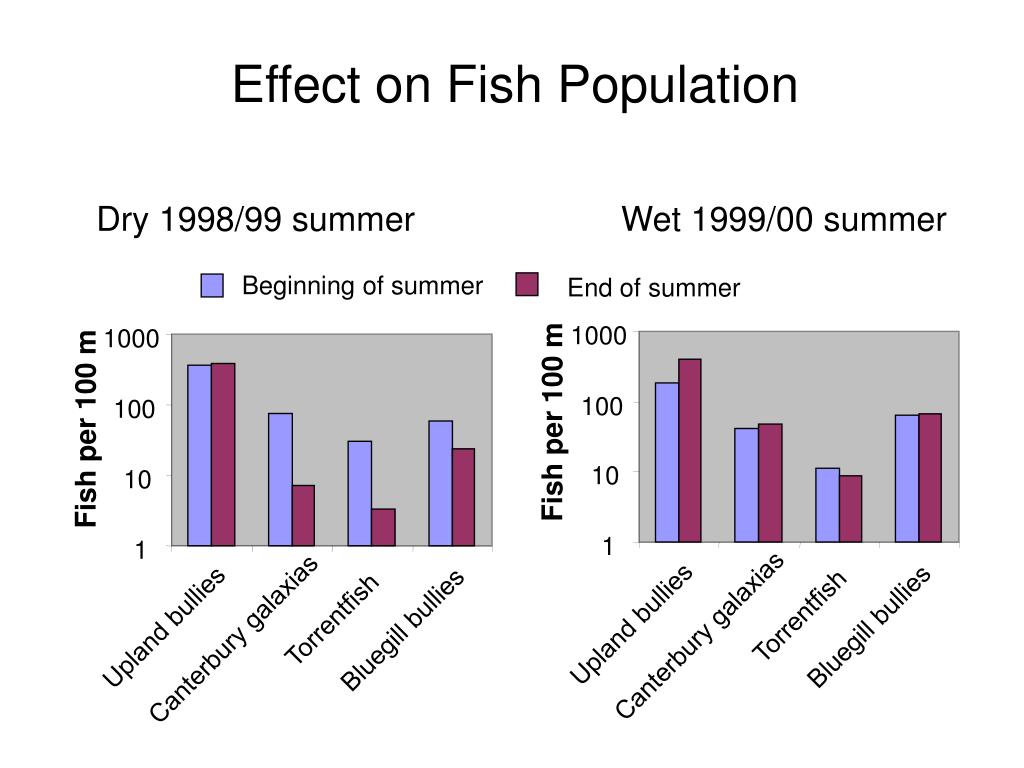 Effect on Fish Population

Dry 1998/99 summer

Wet 1999/00 summer

Beginning of summer

End of summer

Fish per 100 m

1000

100

10

1

Upland bullies

Canterbury galaxias

Torrentfish

Bluegill bullies

Fish per 100 m

1000

100

10

1

Upland bullies

Canterbury galaxias

Torrentfish

Bluegill bullies